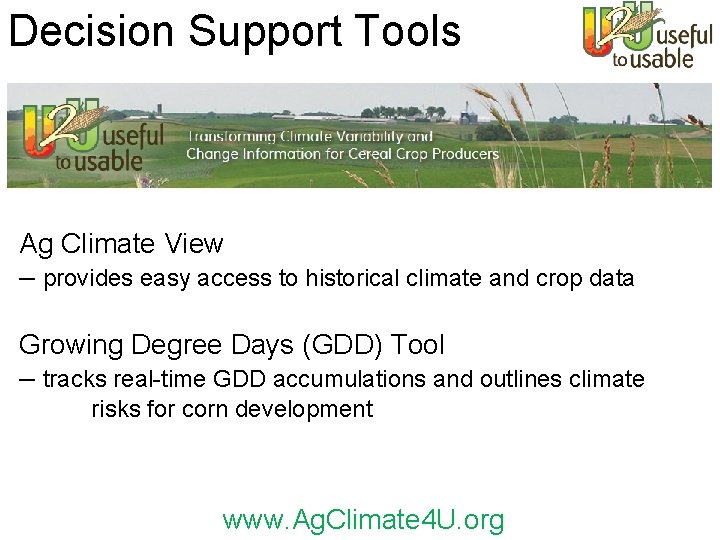 Decision Support Tools

U2U useful to usable

U2U useful to usable

Transforming Climate Variability and Change Information for Cereal Crop Producers

Ag Climate View
– provides easy access to historical climate and crop data

Growing Degree Days (GDD) Tool
– tracks real-time GDD accumulations and outlines climate risks for corn development

www.AgClimate4U.org